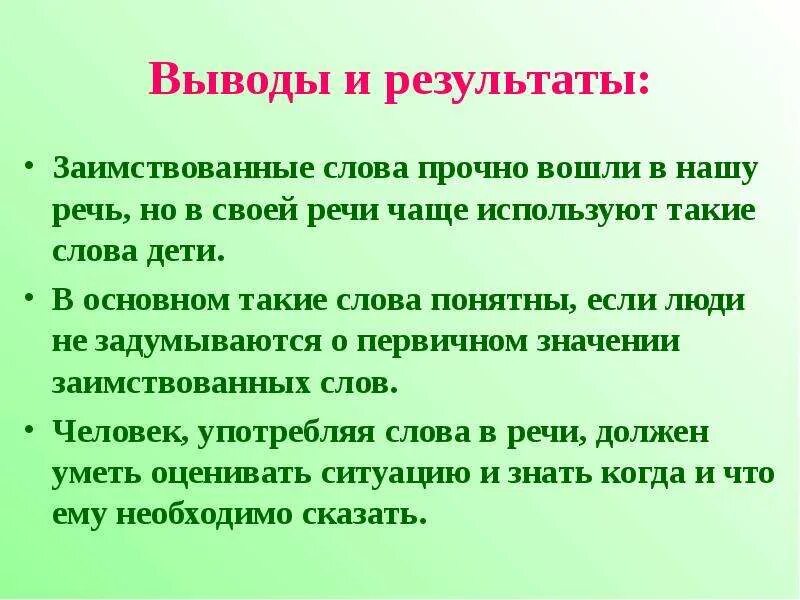 Выводы и результаты:

• Заимствованные слова прочно вошли в нашу речь, но в своей речи чаще используют такие слова дети.

• В основном такие слова понятны, если люди не задумываются о первичном значении заимствованных слов.

• Человек, употребляя слова в речи, должен уметь оценивать ситуацию и знать когда и что ему необходимо сказать.